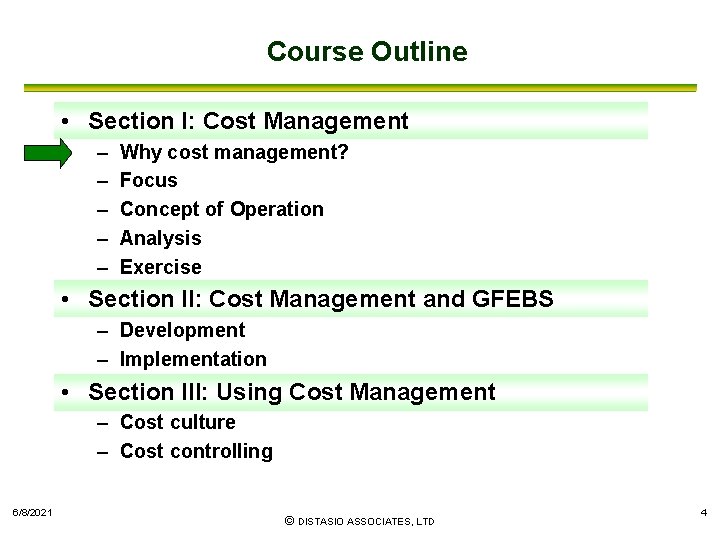 Course Outline

• Section I: Cost Management
– Why cost management?
– Focus
– Concept of Operation
– Analysis
– Exercise

• Section II: Cost Management and GFEBS
– Development
– Implementation

• Section III: Using Cost Management
– Cost culture
– Cost controlling

6/8/2021

© DISTASIO ASSOCIATES, LTD

4